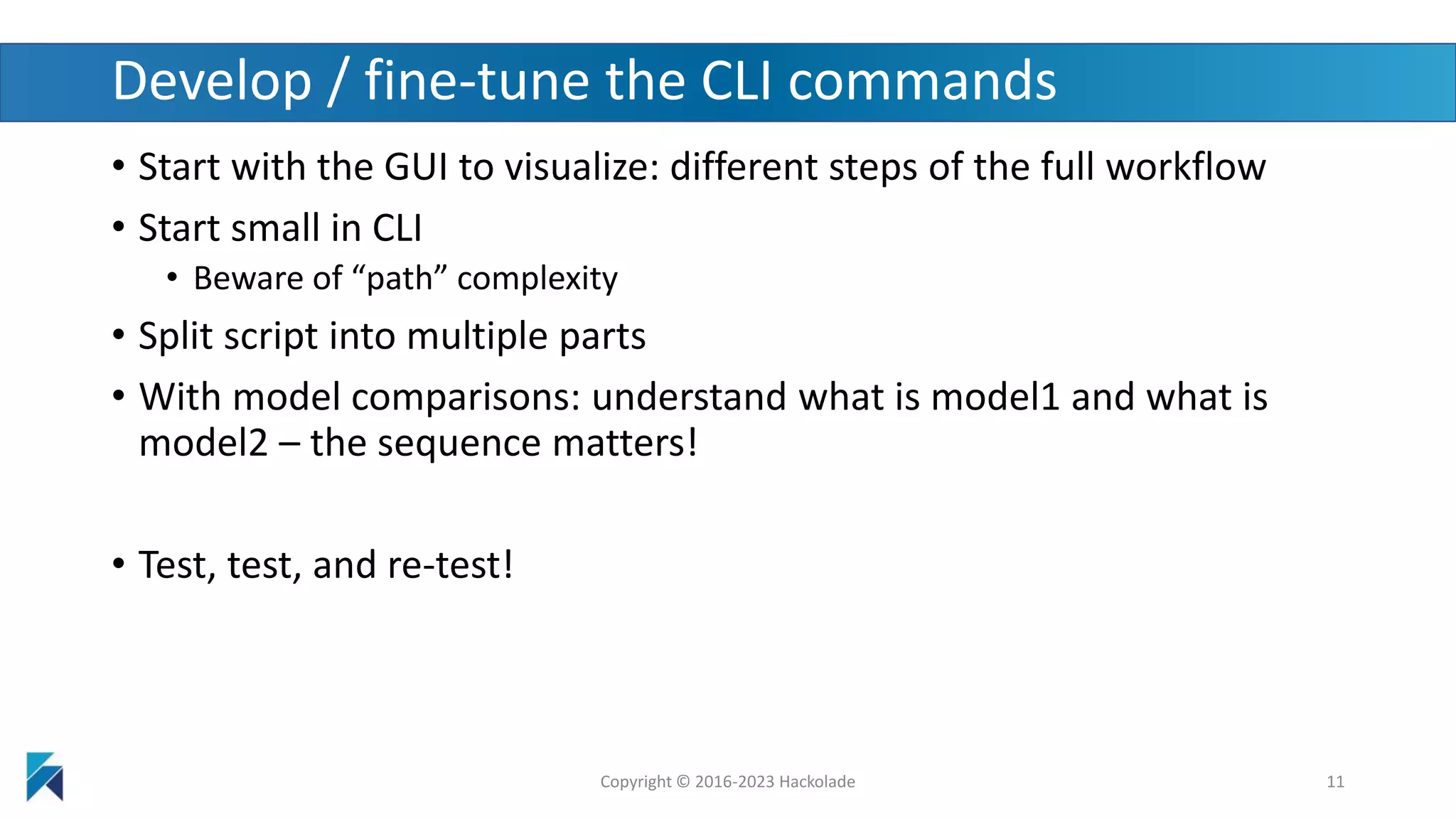 Develop / fine-tune the CLI commands

• Start with the GUI to visualize: different steps of the full workflow

• Start small in CLI

• Beware of “path” complexity

• Split script into multiple parts

• With model comparisons: understand what is model1 and what is model2 – the sequence matters!

• Test, test, and re-test!

Copyright © 2016-2023 Hackolade

11